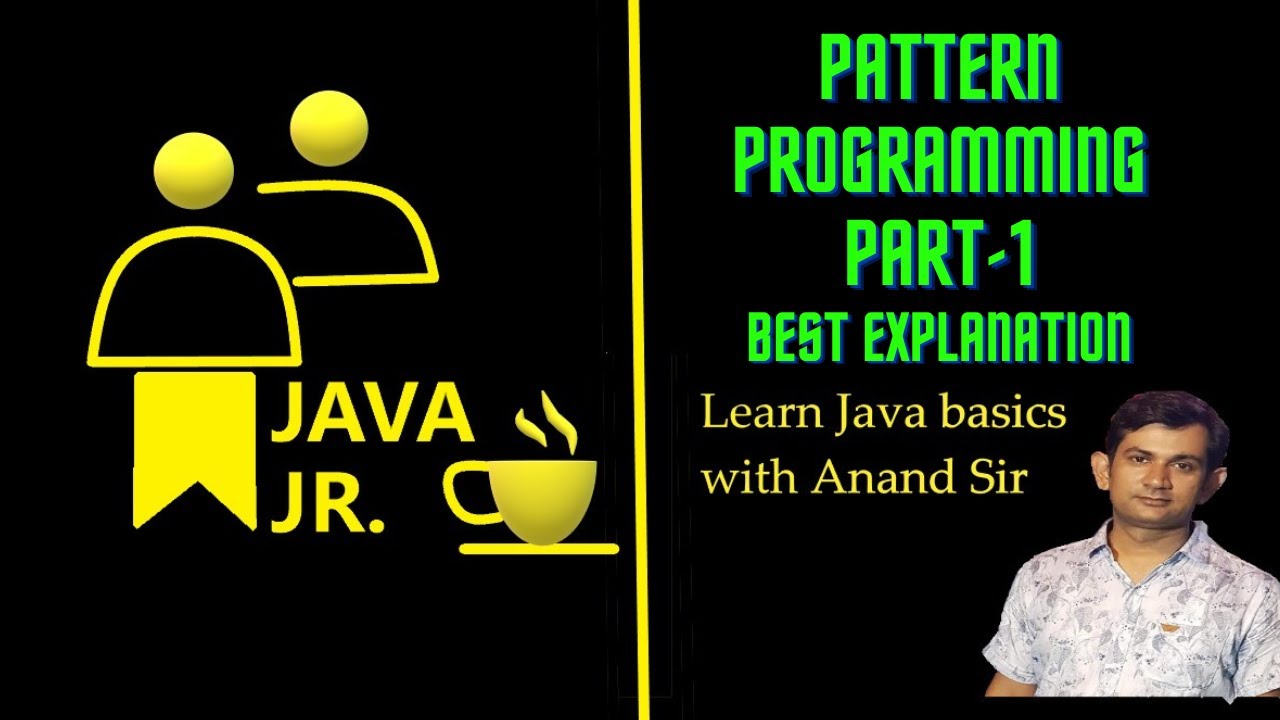 JAVA
JR.

PATTERN
PROGRAMMING
PART-1
BEST EXPLANATION

Learn Java basics
with Anand Sir